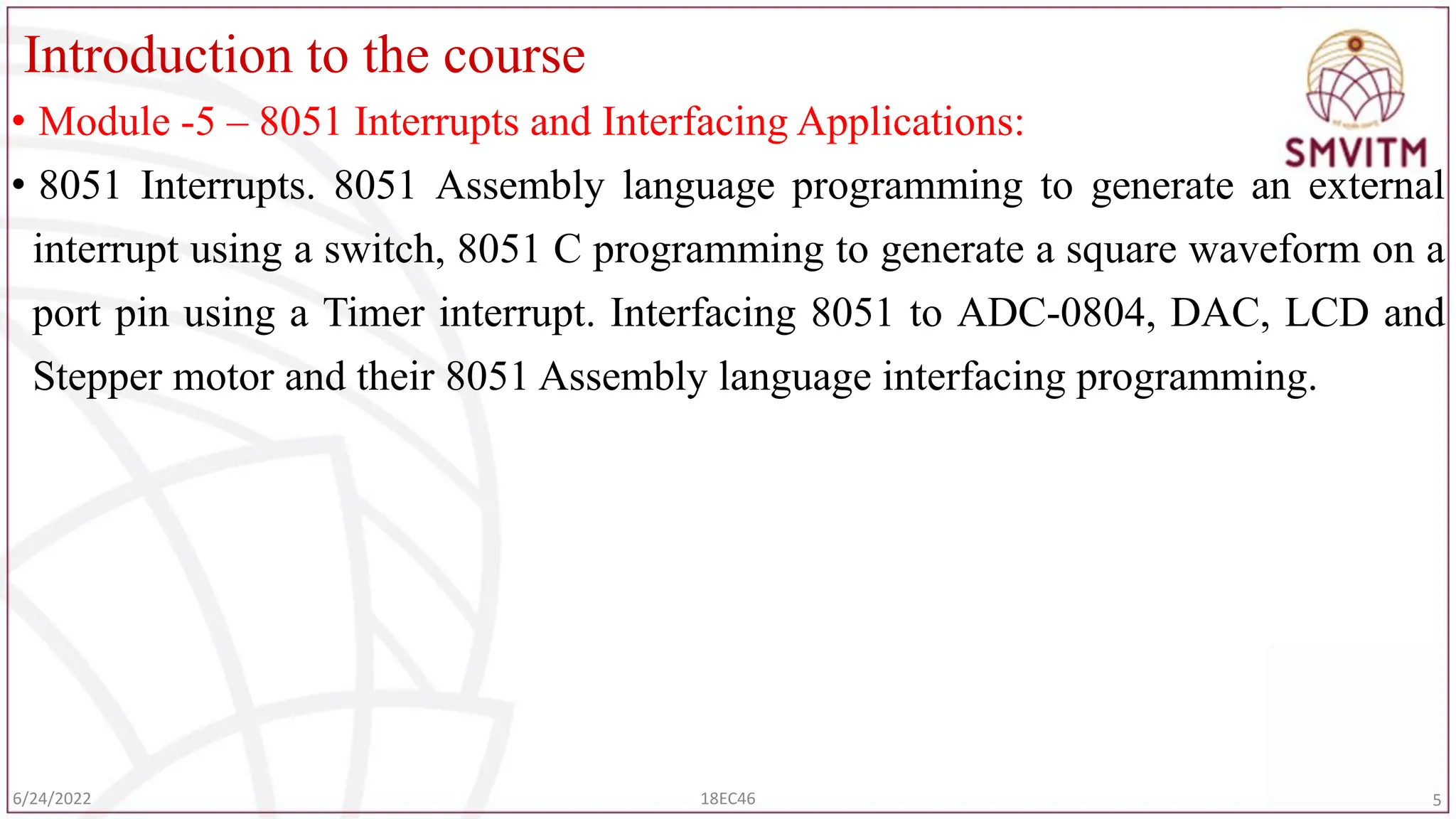 Introduction to the course

SMVITM

• Module -5 – 8051 Interrupts and Interfacing Applications:

• 8051 Interrupts. 8051 Assembly language programming to generate an external interrupt using a switch, 8051 C programming to generate a square waveform on a port pin using a Timer interrupt. Interfacing 8051 to ADC-0804, DAC, LCD and Stepper motor and their 8051 Assembly language interfacing programming.

6/24/2022

18EC46

5